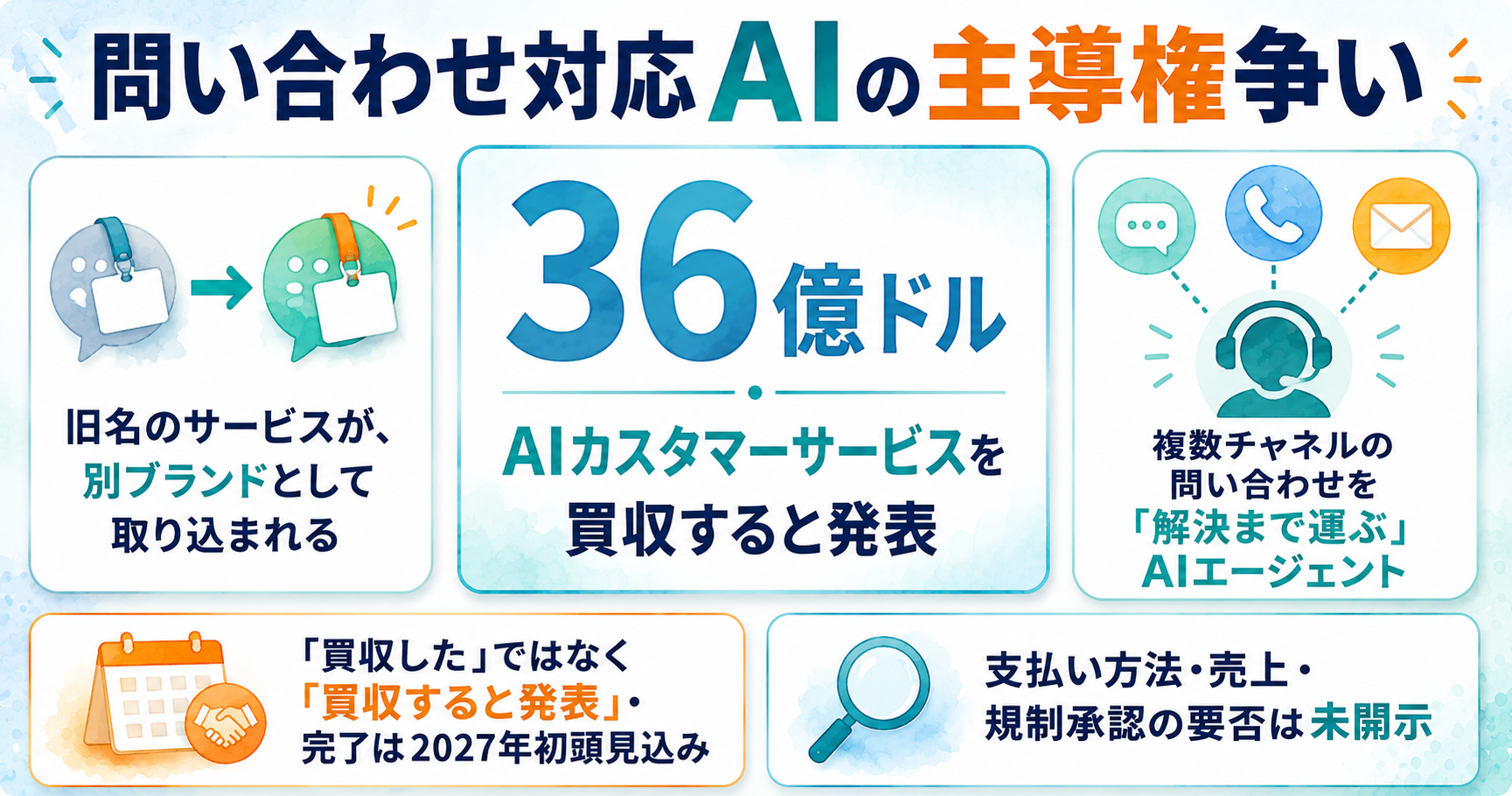 問い合わせ対応AIの主導権争い

旧名のサービスが、別ブランドとして取り込まれる

36億ドル

AIカスタマーサービスを買収すると発表

複数チャネルの問い合わせを「解決まで運ぶ」AIエージェント

「買収した」ではなく「買収すると発表」・完了は2027年初頭見込み

支払い方法・売上・規制承認の要否は未開示